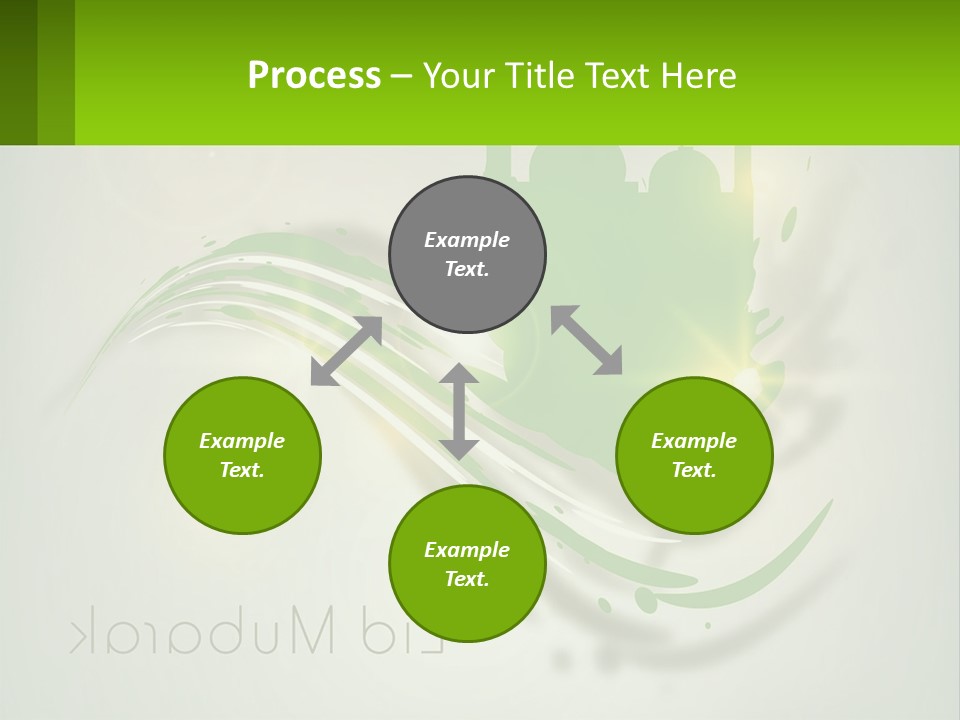 Process – Your Title Text Here

Example Text.

Example Text.

Example Text.

Example Text.

Eid Mubarak